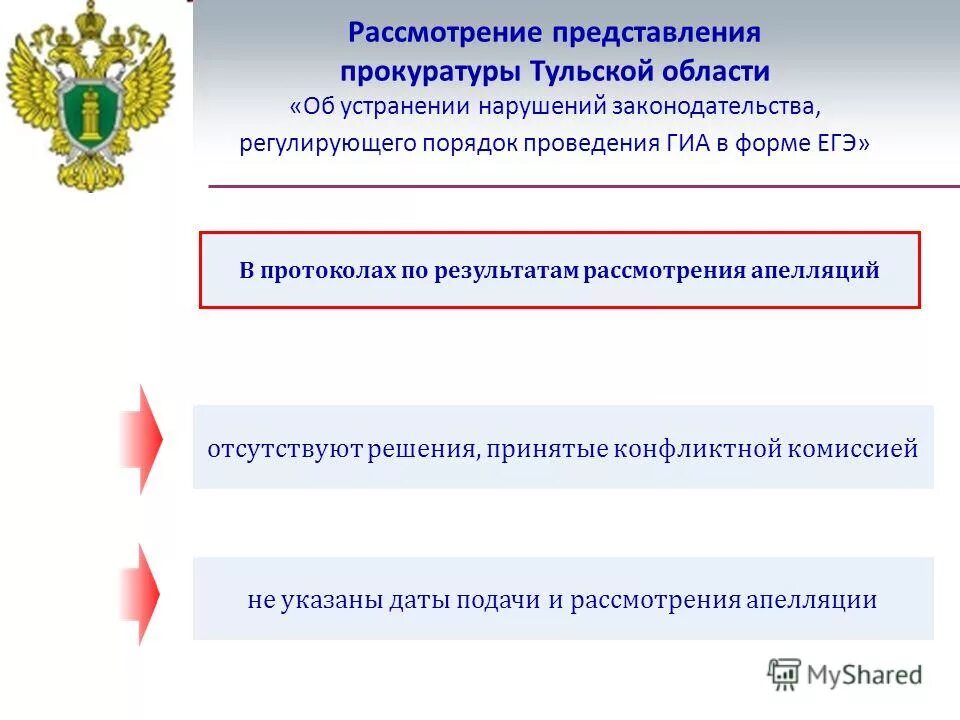 Рассмотрение представления прокуратуры Тульской области
«Об устранении нарушений законодательства, регулирующего порядок проведения ГИА в форме ЕГЭ»

В протоколах по результатам рассмотрения апелляций

отсутствуют решения, принятые конфликтной комиссией

не указаны даты подачи и рассмотрения апелляции

MyShared